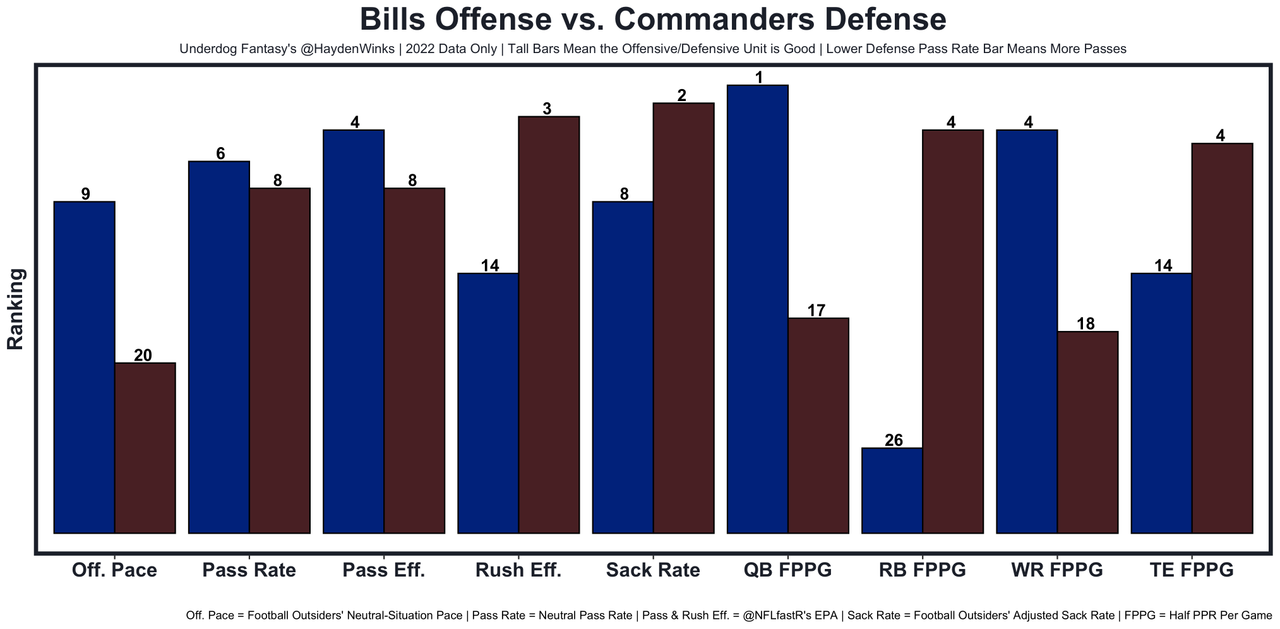 Bills Offense vs. Commanders Defense

Underdog Fantasy's @HaydenWinks | 2022 Data Only | Tall Bars Mean the Offensive/Defensive Unit is Good | Lower Defense Pass Rate Bar Means More Passes

Ranking

9
20
6
8
4
8
14
3
8
2
1
17
26
4
4
18
14
4

Off. Pace
Pass Rate
Pass Eff.
Rush Eff.
Sack Rate
QB FPPG
RB FPPG
WR FPPG
TE FPPG

Off. Pace = Football Outsiders' Neutral-Situation Pace | Pass Rate = Neutral Pass Rate | Pass & Rush Eff. = @NFLfastR's EPA | Sack Rate = Football Outsiders' Adjusted Sack Rate | FPPG = Half PPR Per Game